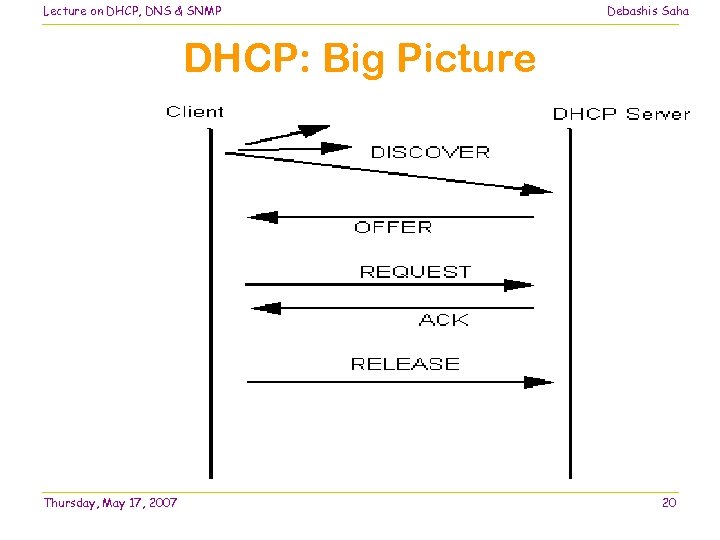 Lecture on DHCP, DNS & SNMP

Debashis Saha

DHCP: Big Picture

Client

DHCP Server

DISCOVER

OFFER

REQUEST

ACK

RELEASE

Thursday, May 17, 2007

20